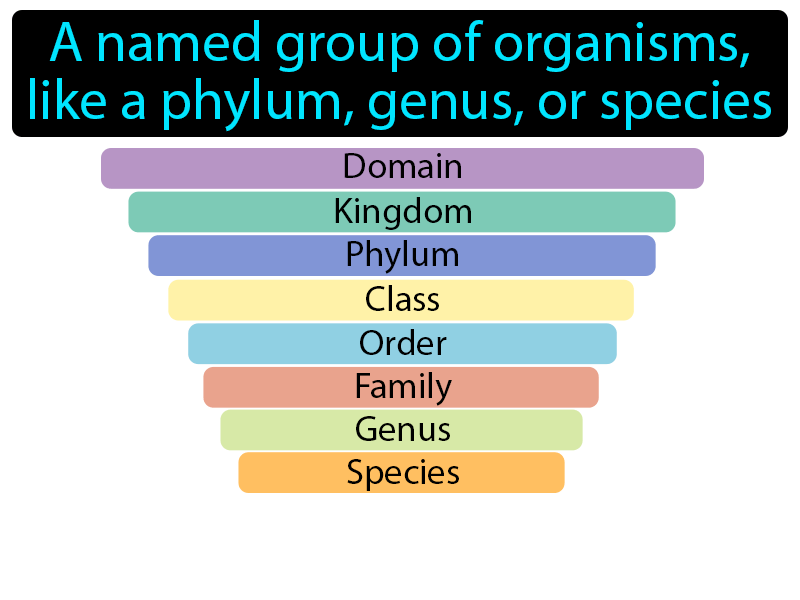 A named group of organisms, like a phylum, genus, or species

Domain
Kingdom
Phylum
Class
Order
Family
Genus
Species